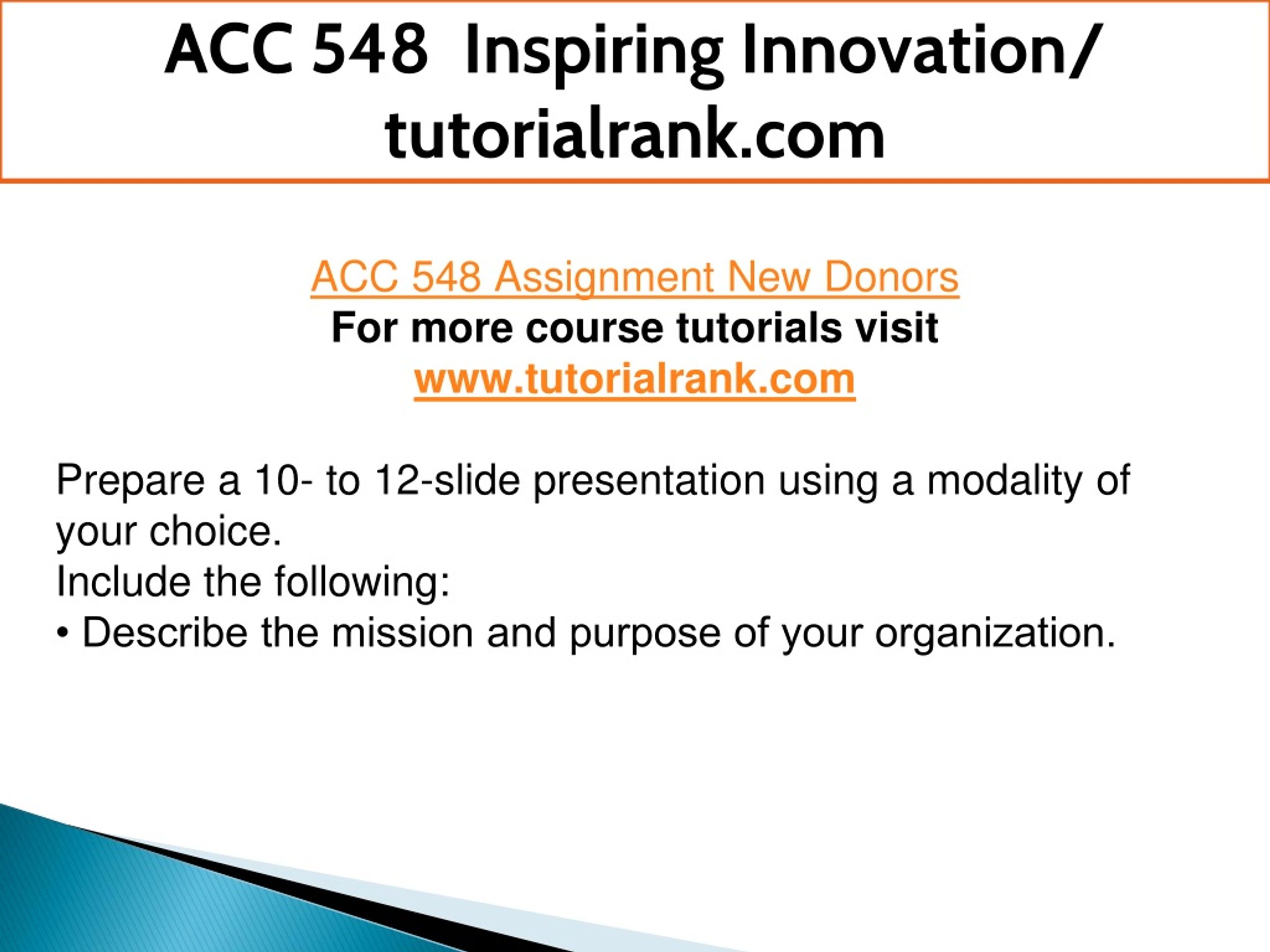 ACC 548 Inspiring Innovation/ tutorialrank.com

ACC 548 Assignment New Donors
For more course tutorials visit
www.tutorialrank.com

Prepare a 10- to 12-slide presentation using a modality of your choice.
Include the following:
• Describe the mission and purpose of your organization.